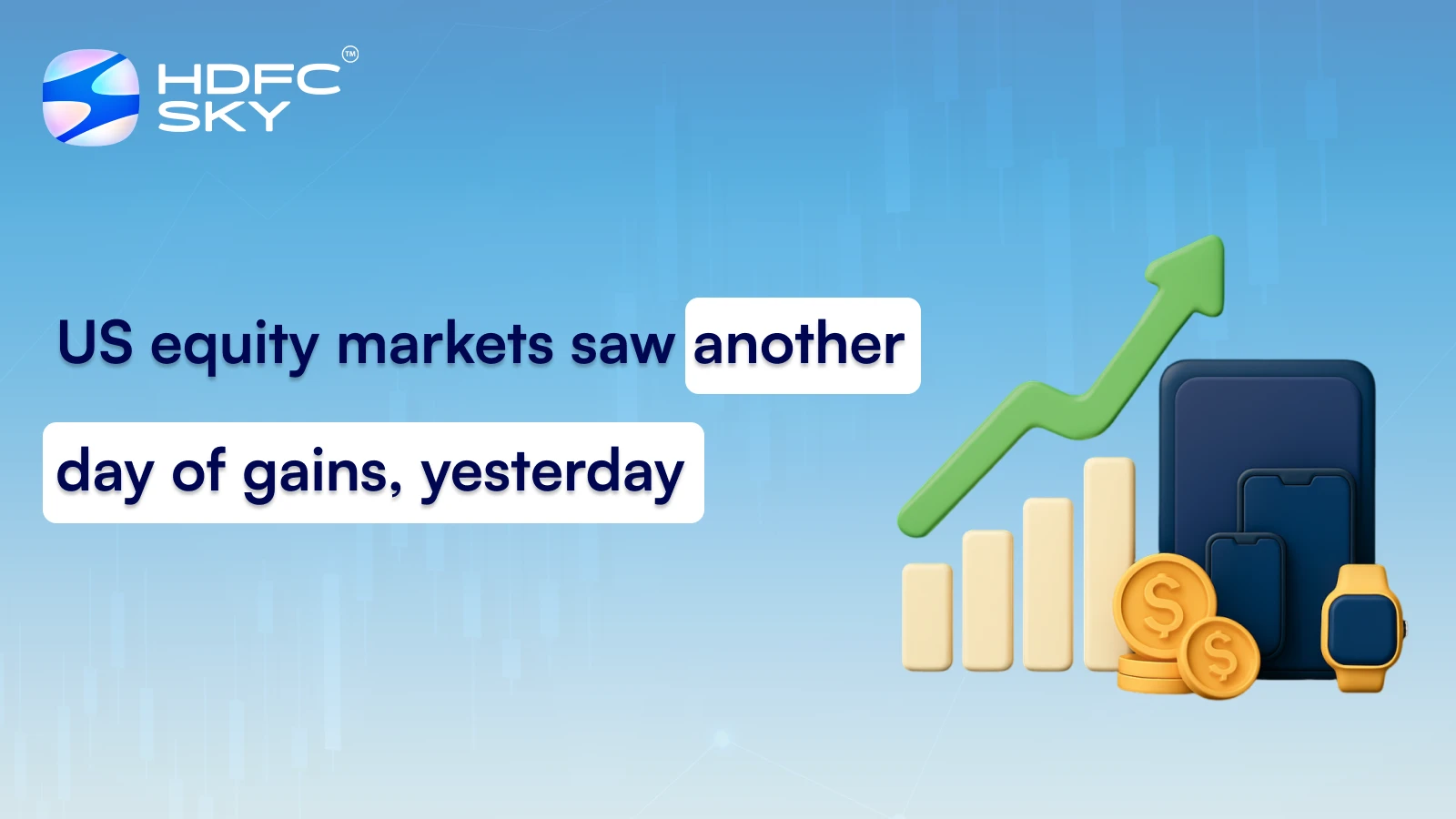 HDFC SKY™

US equity markets saw another day of gains, yesterday

$ $